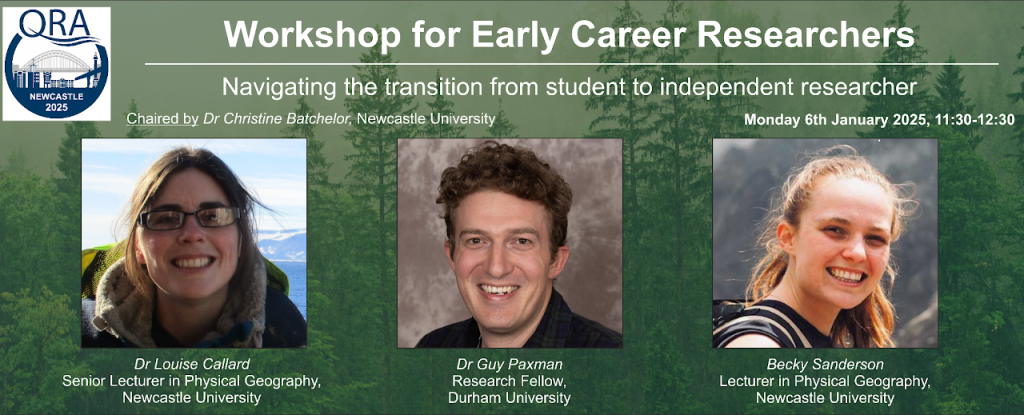 QRA
NEWCASTLE
2025

Workshop for Early Career Researchers

Navigating the transition from student to independent researcher

Chaired by Dr Christine Batchelor, Newcastle University

Monday 6th January 2025, 11:30-12:30

Dr Louise Callard
Senior Lecturer in Physical Geography, Newcastle University

Dr Guy Paxman
Research Fellow, Durham University

Becky Sanderson
Lecturer in Physical Geography, Newcastle University